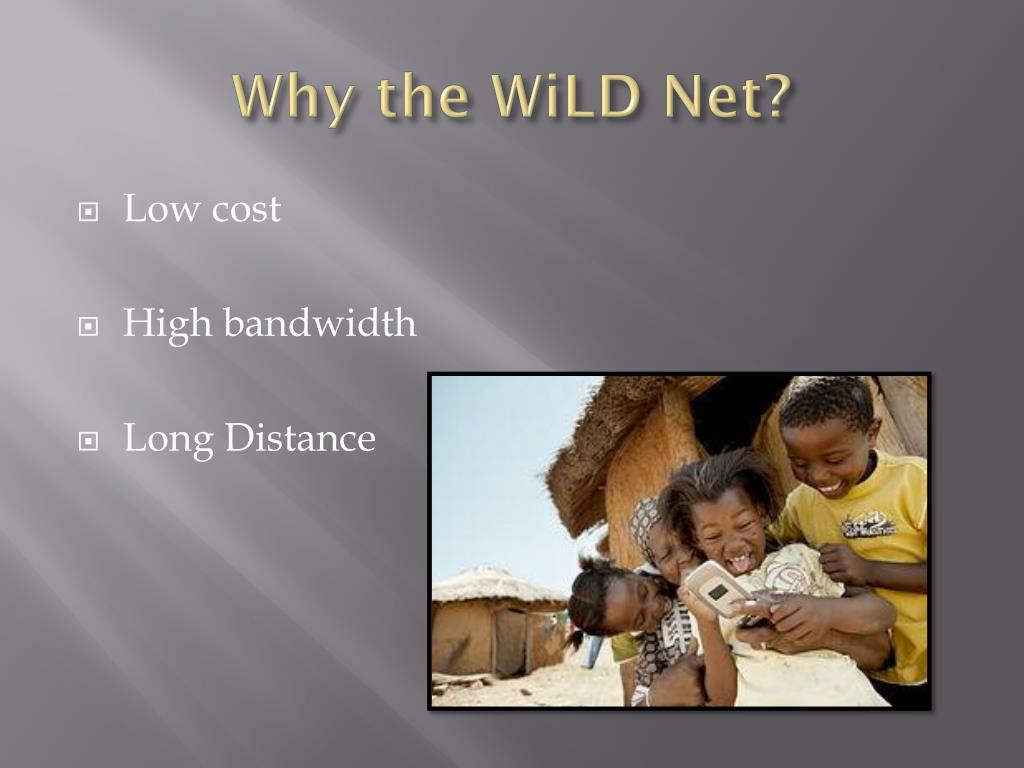 Why the WiLD Net?

Low cost

High bandwidth

Long Distance